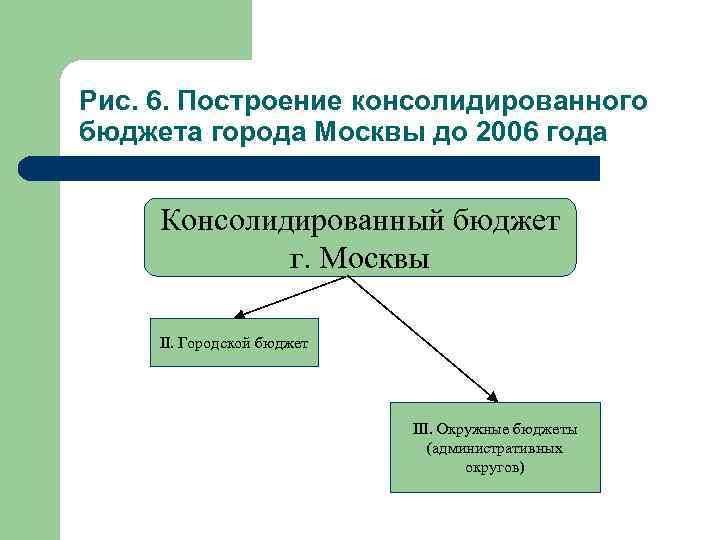 Рис. 6. Построение консолидированного бюджета города Москвы до 2006 года

Консолидированный бюджет г. Москвы

II. Городской бюджет

III. Окружные бюджеты (административных округов)